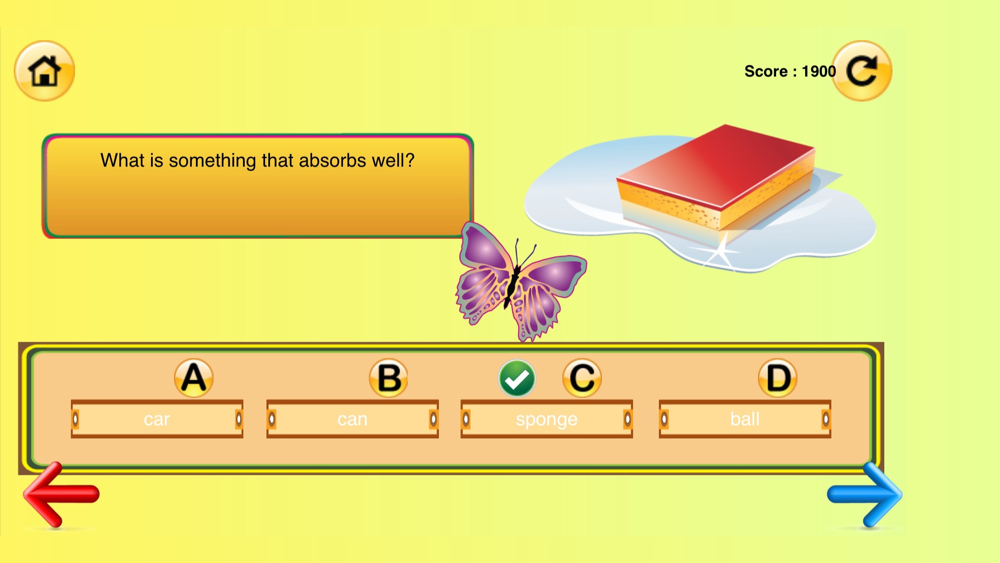 Score : 1900

What is something that absorbs well?

A
car

B
can

C
sponge

D
ball